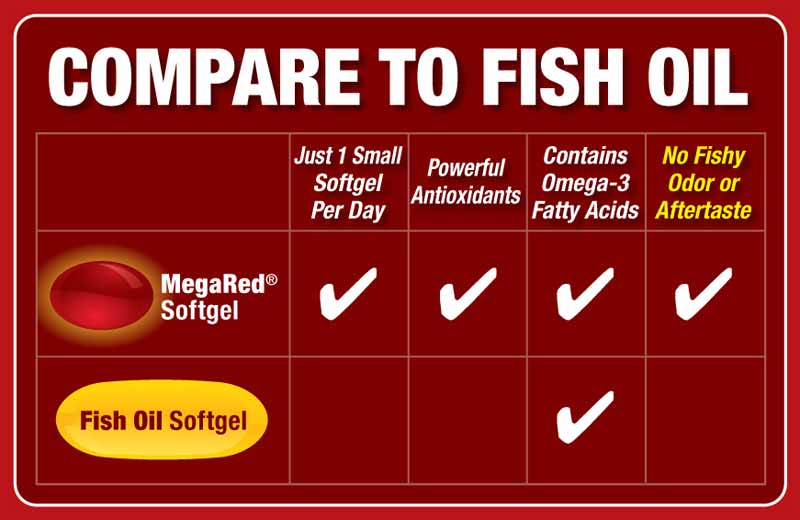 COMPARE TO FISH OIL

| | Just 1 Small Softgel Per Day | Powerful Antioxidants | Contains Omega-3 Fatty Acids | No Fishy Odor or Aftertaste |
|---|---|---|---|---|
| MegaRed® Softgel | ✔ | ✔ | ✔ | ✔ |
| Fish Oil Softgel | | | ✔ | |